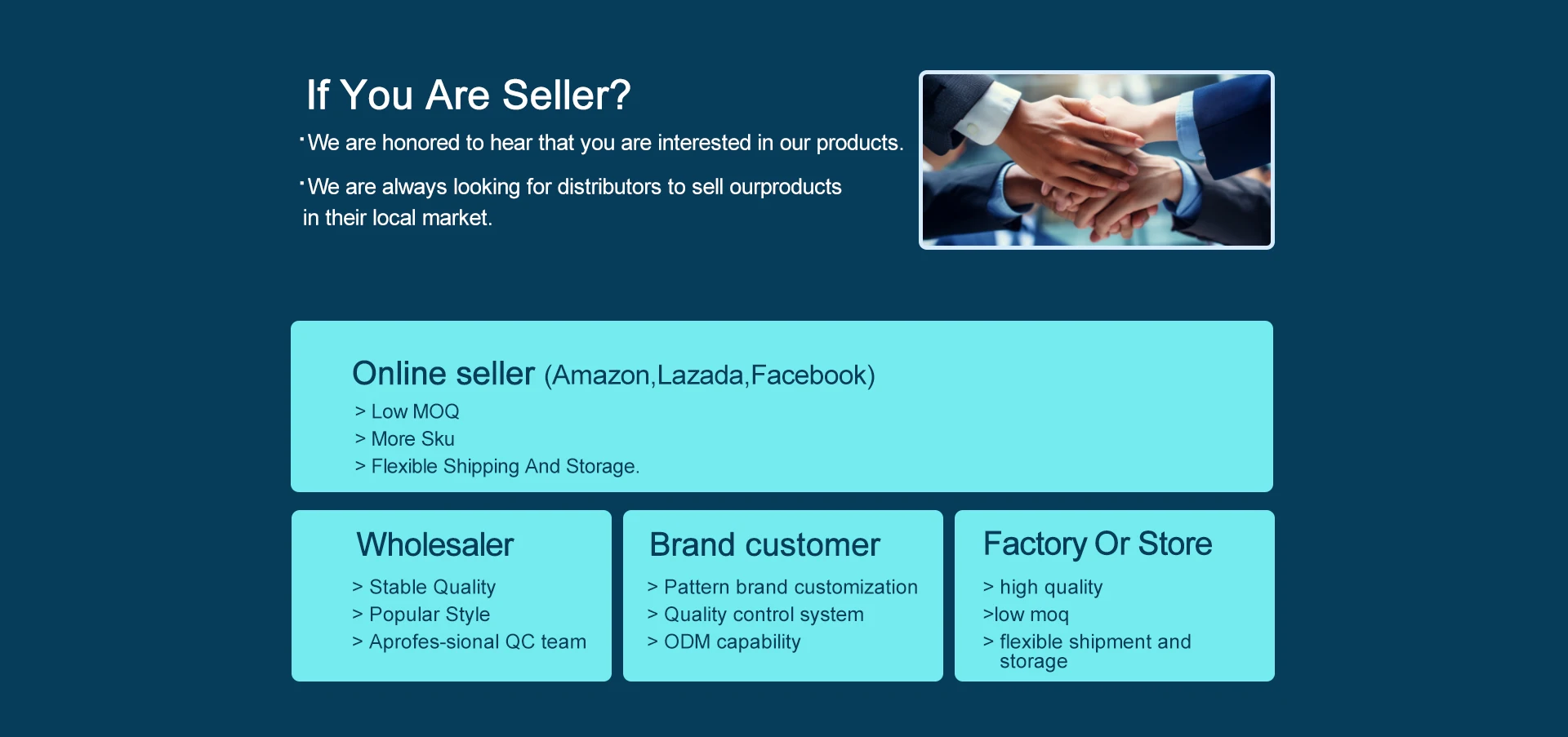 If You Are Seller?

·We are honored to hear that you are interested in our products.

·We are always looking for distributors to sell ourproducts in their local market.

Online seller (Amazon,Lazada,Facebook)
> Low MOQ
> More Sku
> Flexible Shipping And Storage.

Wholesaler
> Stable Quality
> Popular Style
> Aprofes-sional QC team

Brand customer
> Pattern brand customization
> Quality control system
> ODM capability

Factory Or Store
> high quality
>low moq
> flexible shipment and storage